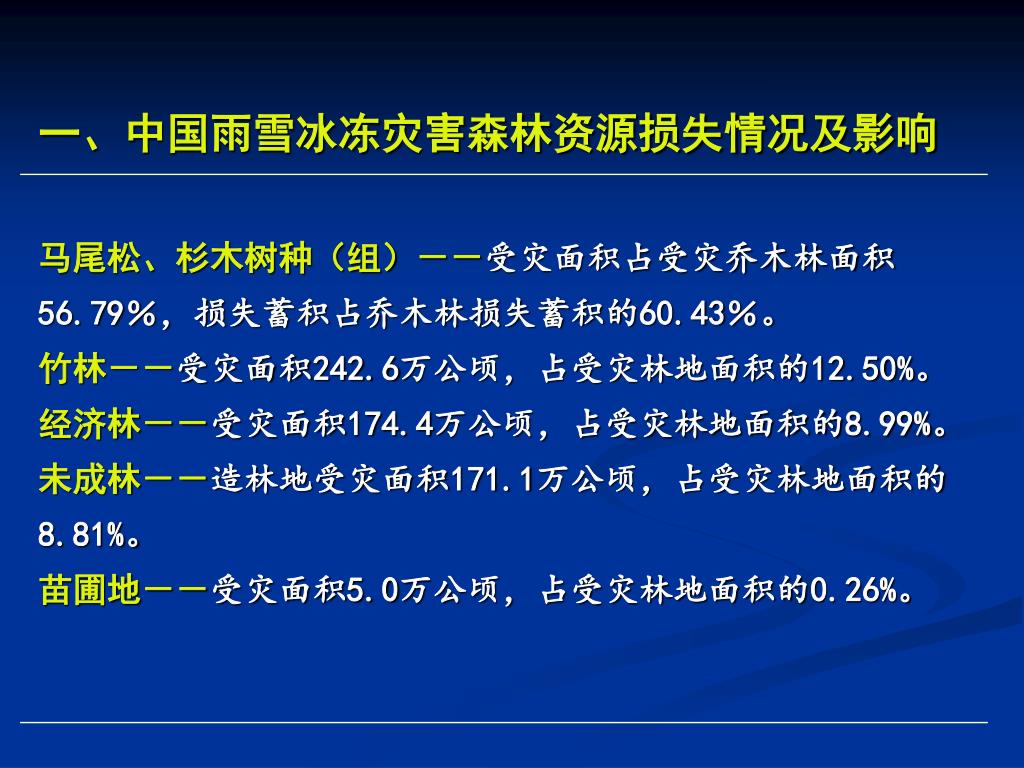 一、中国雨雪冰冻灾害森林资源损失情况及影响

马尾松、杉木树种（组）——受灾面积占受灾乔木林面积56.79％，损失蓄积占乔木林损失蓄积的60.43％。
竹林——受灾面积242.6万公顷，占受灾林地面积的12.50%。
经济林——受灾面积174.4万公顷，占受灾林地面积的8.99%。
未成林——造林地受灾面积171.1万公顷，占受灾林地面积的8.81%。
苗圃地——受灾面积5.0万公顷，占受灾林地面积的0.26%。